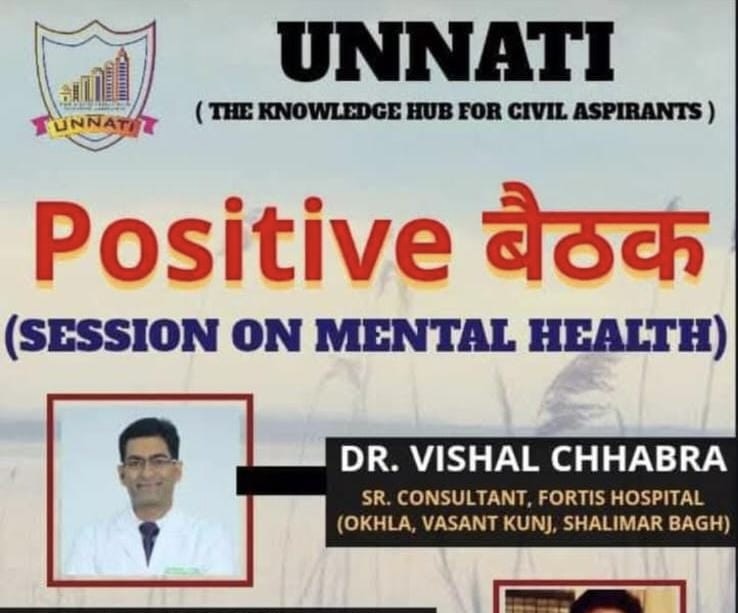 UNNATI

UNNATI
( THE KNOWLEDGE HUB FOR CIVIL ASPIRANTS )

Positive बैठक
(SESSION ON MENTAL HEALTH)

DR. VISHAL CHHABRA
SR. CONSULTANT, FORTIS HOSPITAL (OKHLA, VASANT KUNJ, SHALIMAR BAGH)